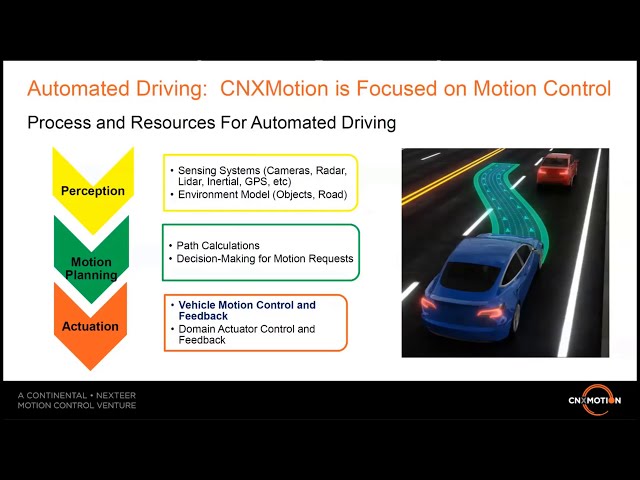 Automated Driving: CNXMotion is Focused on Motion Control

Process and Resources For Automated Driving

Perception

• Sensing Systems (Cameras, Radar, Lidar, Inertial, GPS, etc)
• Environment Model (Objects, Road)

Motion Planning

• Path Calculations
• Decision-Making for Motion Requests

Actuation

• Vehicle Motion Control and Feedback
• Domain Actuator Control and Feedback

A CONTINENTAL • NEXTEER MOTION CONTROL VENTURE

CNXMOTION